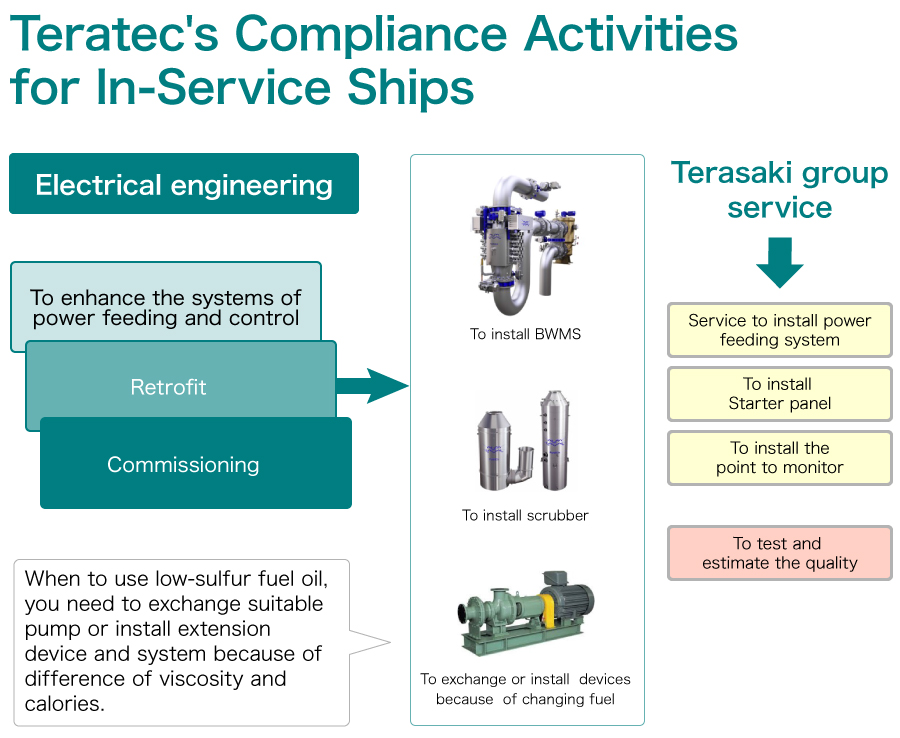 Teratec's Compliance Activities for In-Service Ships

Electrical engineering

To enhance the systems of power feeding and control

Retrofit

Commissioning

When to use low-sulfur fuel oil, you need to exchange suitable pump or install extension device and system because of difference of viscosity and calories.

To install BWMS

To install scrubber

To exchange or install devices because of changing fuel

Terasaki group service

Service to install power feeding system

To install Starter panel

To install the point to monitor

To test and estimate the quality